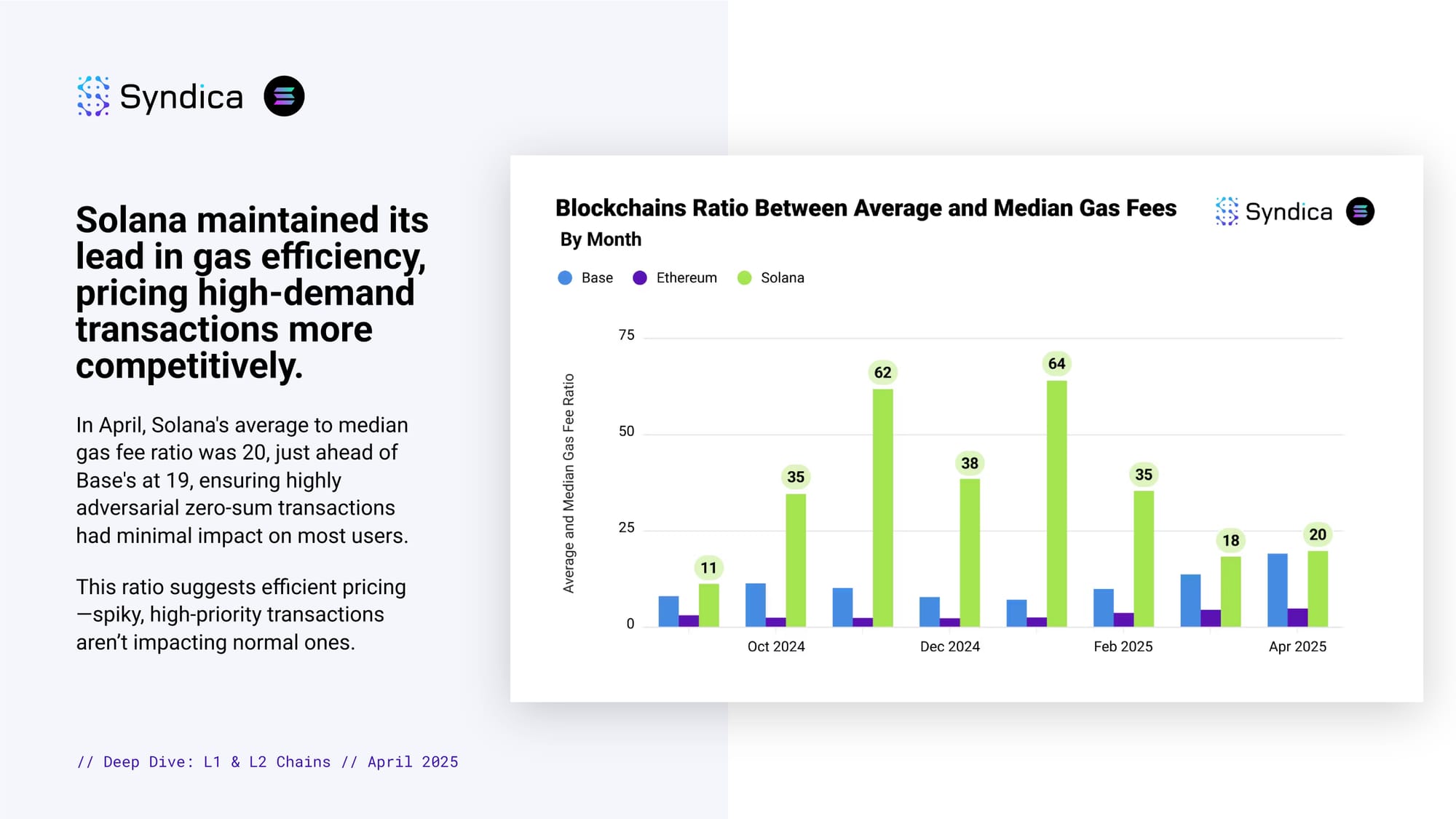 Syndica

Solana maintained its lead in gas efficiency, pricing high-demand transactions more competitively.

In April, Solana's average to median gas fee ratio was 20, just ahead of Base's at 19, ensuring highly adversarial zero-sum transactions had minimal impact on most users.

This ratio suggests efficient pricing—spiky, high-priority transactions aren't impacting normal ones.

// Deep Dive: L1 & L2 Chains // April 2025

Blockchains Ratio Between Average and Median Gas Fees
By Month

Syndica

Base Ethereum Solana

Average and Median Gas Fee Ratio

75
50
25
0

11 35 62 38 64 35 18 20

Oct 2024 Dec 2024 Feb 2025 Apr 2025